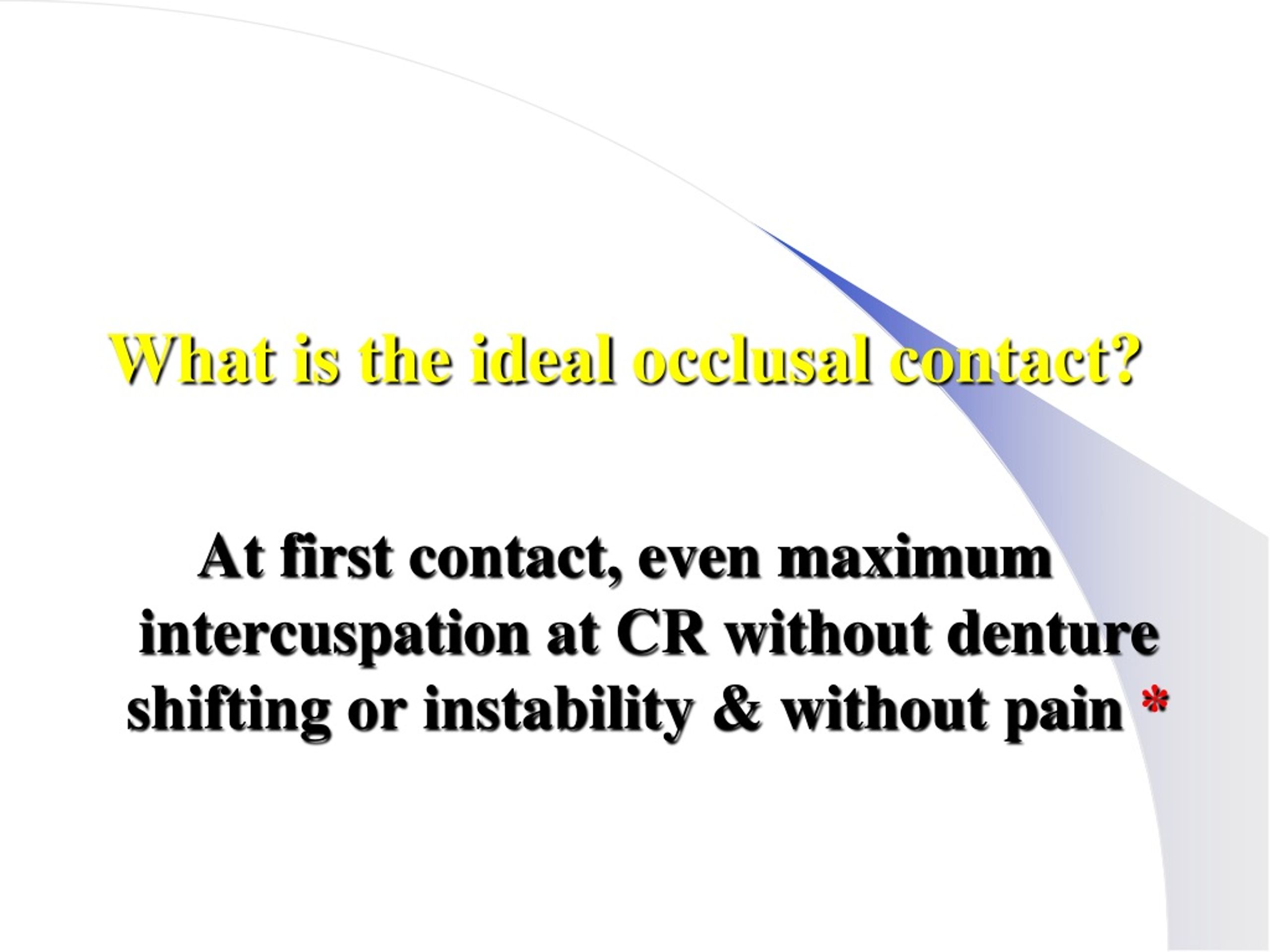 What is the ideal occlusal contact?

At first contact, even maximum intercuspation at CR without denture shifting or instability & without pain *